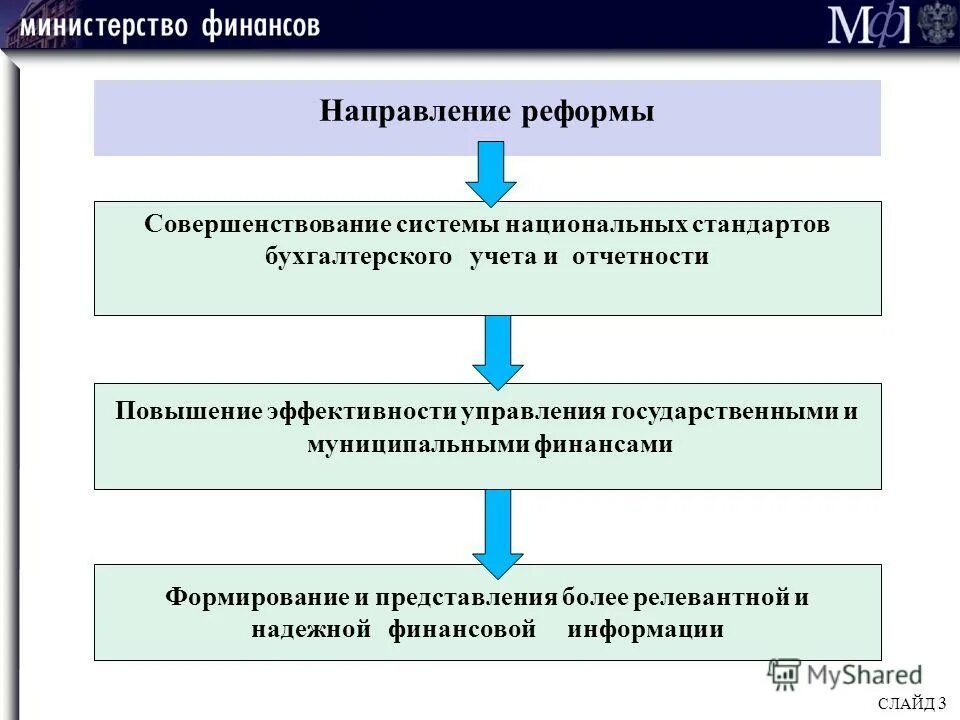 министерство финансов

МФ

Направление реформы

Совершенствование системы национальных стандартов бухгалтерского учета и отчетности

Повышение эффективности управления государственными и муниципальными финансами

Формирование и представления более релевантной и надежной финансовой информации

MyShared

СЛАЙД 3